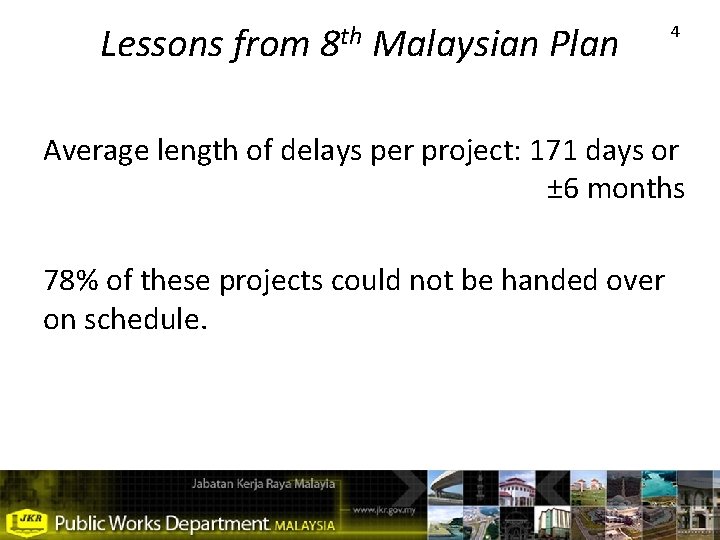 Lessons from 8$^{th}$ Malaysian Plan

4

Average length of delays per project: 171 days or ±6 months

78% of these projects could not be handed over on schedule.

Jabatan Kerja Raya Malayia

www.jkr.gov.my

JKR

Public Works Department MALAYSIA